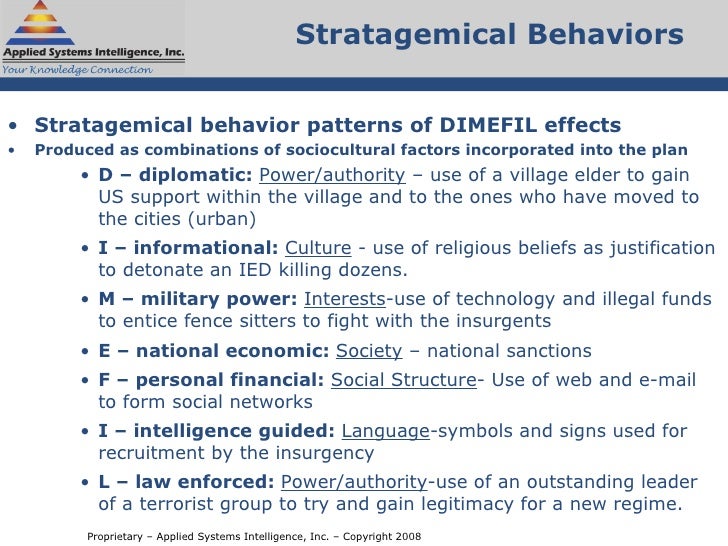 Applied Systems Intelligence, Inc.
Your Knowledge Connection

Stratagemical Behaviors

• Stratagemical behavior patterns of DIMEFIL effects
• Produced as combinations of sociocultural factors incorporated into the plan
• D – diplomatic: Power/authority – use of a village elder to gain US support within the village and to the ones who have moved to the cities (urban)
• I – informational: Culture - use of religious beliefs as justification to detonate an IED killing dozens.
• M – military power: Interests-use of technology and illegal funds to entice fence sitters to fight with the insurgents
• E – national economic: Society – national sanctions
• F – personal financial: Social Structure- Use of web and e-mail to form social networks
• I – intelligence guided: Language-symbols and signs used for recruitment by the insurgency
• L – law enforced: Power/authority-use of an outstanding leader of a terrorist group to try and gain legitimacy for a new regime.

Proprietary – Applied Systems Intelligence, Inc. – Copyright 2008